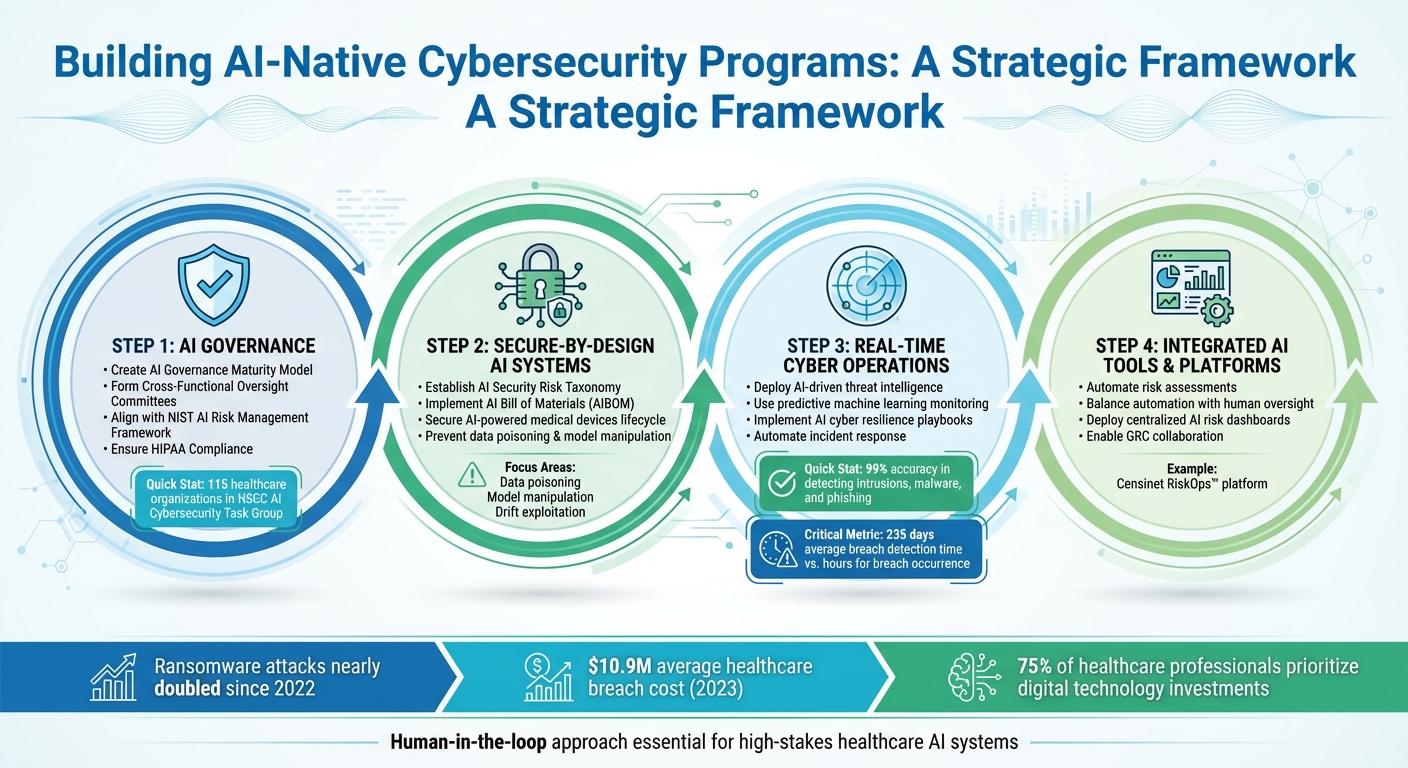 Building AI-Native Cybersecurity Programs: A Strategic Framework
A Strategic Framework

STEP 1: AI GOVERNANCE
• Create AI Governance Maturity Model
• Form Cross-Functional Oversight Committees
• Align with NIST AI Risk Management Framework
• Ensure HIPAA Compliance

Quick Stat: 115 healthcare organizations in HSCC AI Cybersecurity Task Group

STEP 2: SECURE-BY-DESIGN AI SYSTEMS
• Establish AI Security Risk Taxonomy
• Implement AI Bill of Materials (AIBOM)
• Secure AI-powered medical devices lifecycle
• Prevent data poisoning & model manipulation

Focus Areas:
Data poisoning
Model manipulation
Drift exploitation

STEP 3: REAL-TIME CYBER OPERATIONS
• Deploy AI-driven threat intelligence
• Use predictive machine learning monitoring
• Implement AI cyber resilience playbooks
• Automate incident response

Quick Stat: 99% accuracy in detecting intrusions, malware, and phishing

Critical Metric: 235 days average breach detection time vs. hours for breach occurrence

STEP 4: INTEGRATED AI TOOLS & PLATFORMS
• Automate risk assessments
• Balance automation with human oversight
• Deploy centralized AI risk dashboards
• Enable GRC collaboration

Example:
Censinet RiskOps™ platform

Ransomware attacks nearly doubled since 2022

$10.9M average healthcare breach cost (2023)

75% of healthcare professionals prioritize digital technology investments

Human-in-the-loop approach essential for high-stakes healthcare AI systems